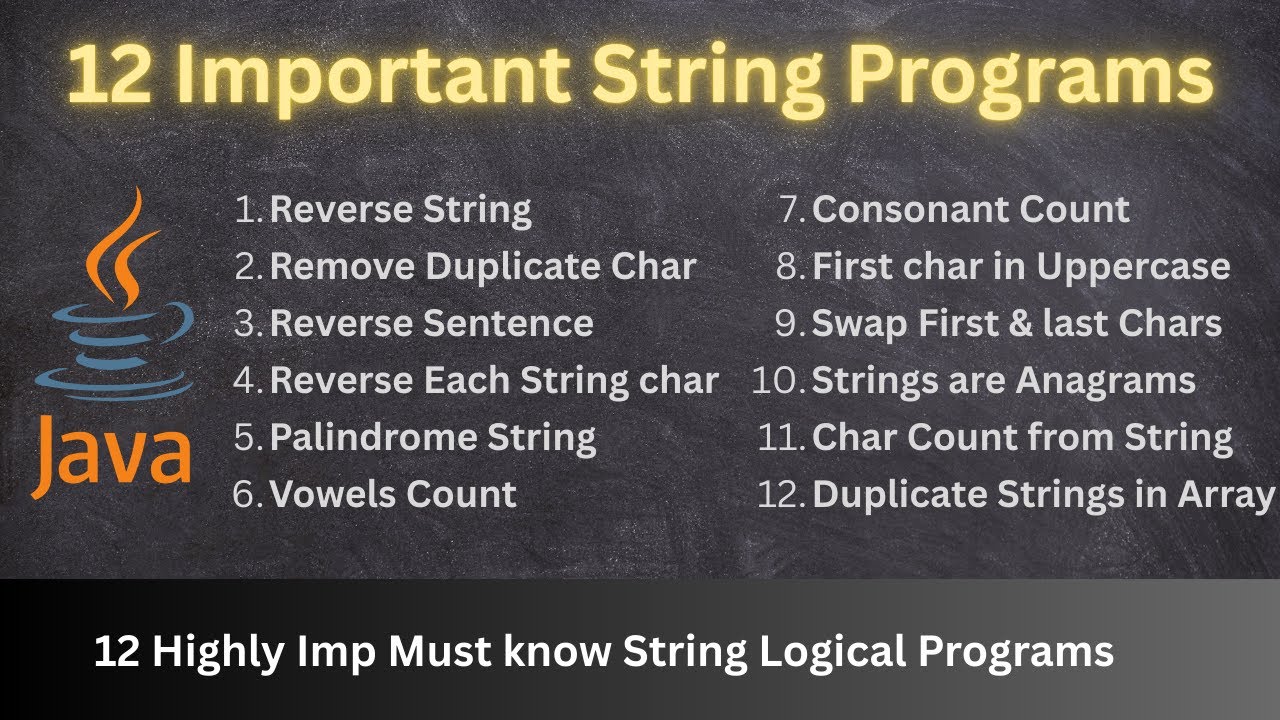 12 Important String Programs

Java

1. Reverse String
2. Remove Duplicate Char
3. Reverse Sentence
4. Reverse Each String char
5. Palindrome String
6. Vowels Count

7. Consonant Count
8. First char in Uppercase
9. Swap First & last Chars
10. Strings are Anagrams
11. Char Count from String
12. Duplicate Strings in Array

12 Highly Imp Must know String Logical Programs